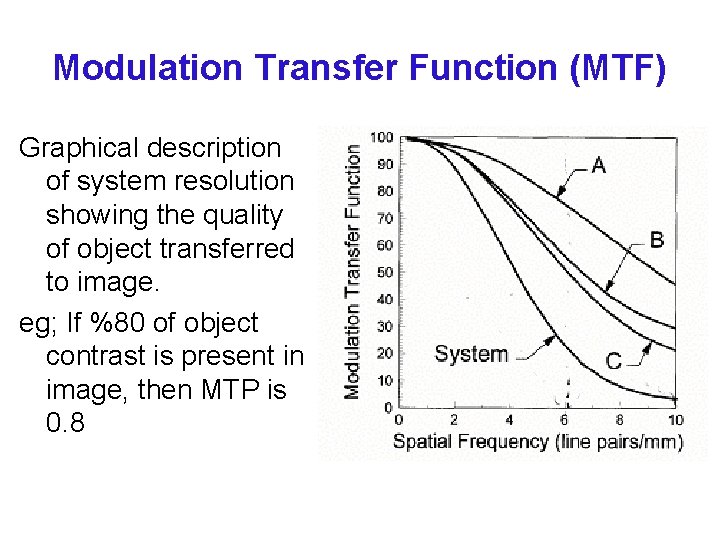 Modulation Transfer Function (MTF)

Graphical description of system resolution showing the quality of object transferred to image.

eg; If %80 of object contrast is present in image, then MTP is 0.8

Modulation Transfer Function

100
90
80
70
60
50
40
30
20
10
0

A
B
C
System

0 2 4 6 8 10

Spatial Frequency (line pairs/mm)